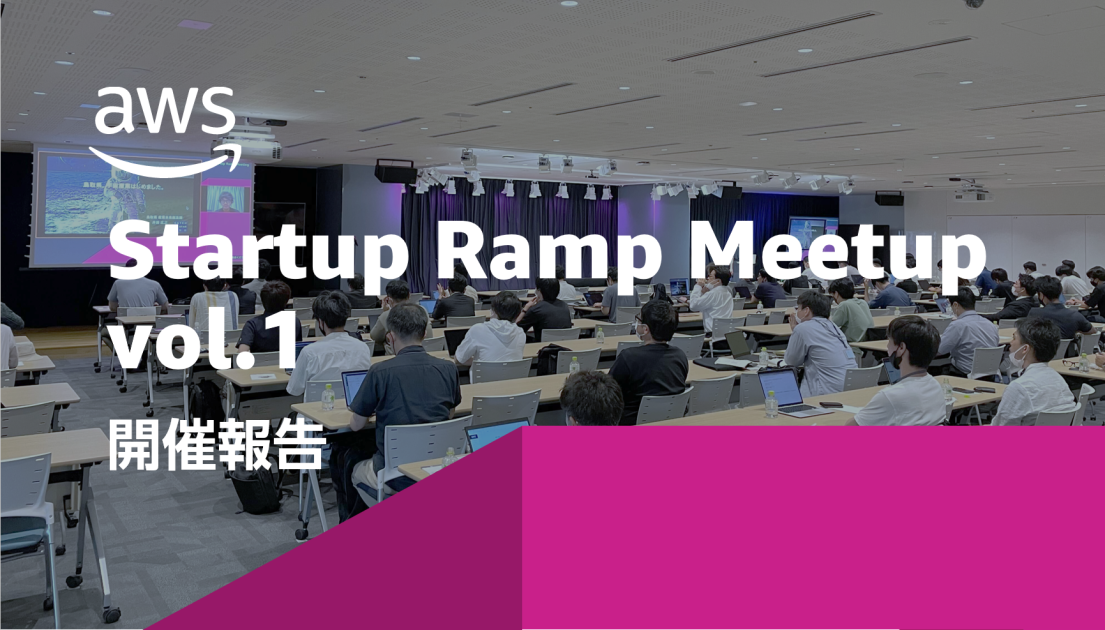 aws

Startup Ramp Meetup vol.1

開催報告